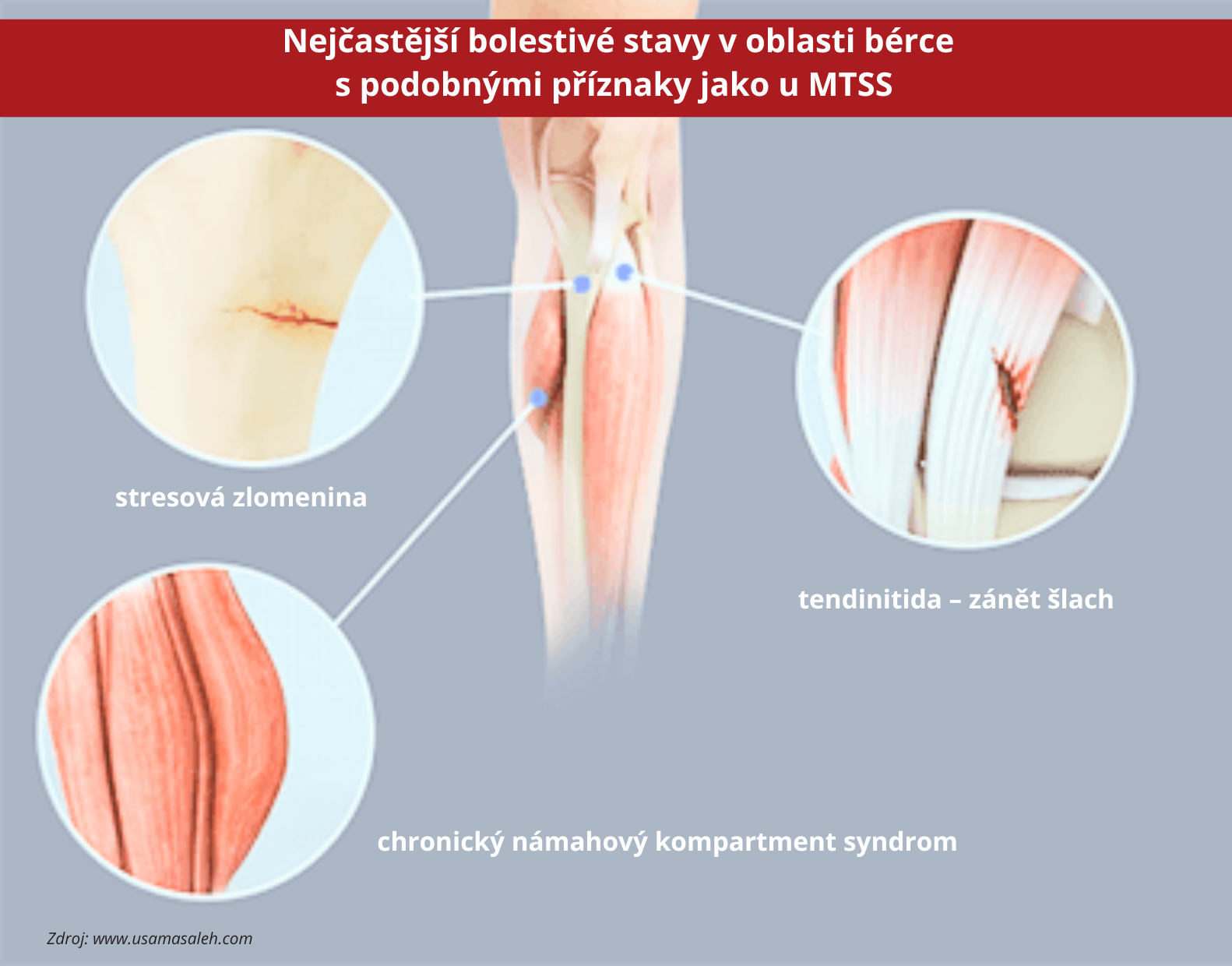 Nejčastější bolestivé stavy v oblasti bérce
s podobnými příznaky jako u MTSS

stresová zlomenina

tendinitida – zánět šlach

chronický námahový kompartment syndrom

Zdroj: www.usamasaleh.com